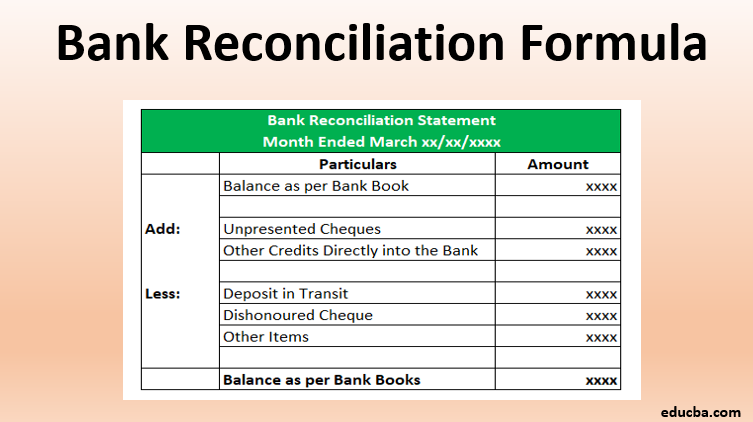 Bank Reconciliation Formula

Bank Reconciliation Statement
Month Ended March xx/xx/xxxx

| | Particulars | Amount |
|---|---|---|
| | Balance as per Bank Book | xxxx |
| | | |
| Add: | Unpresented Cheques | xxxx |
| | Other Credits Directly into the Bank | xxxx |
| | | |
| Less: | Deposit in Transit | xxxx |
| | Dishonoured Cheque | xxxx |
| | Other Items | xxxx |
| | | |
| | Balance as per Bank Books | xxxx |

educba.com